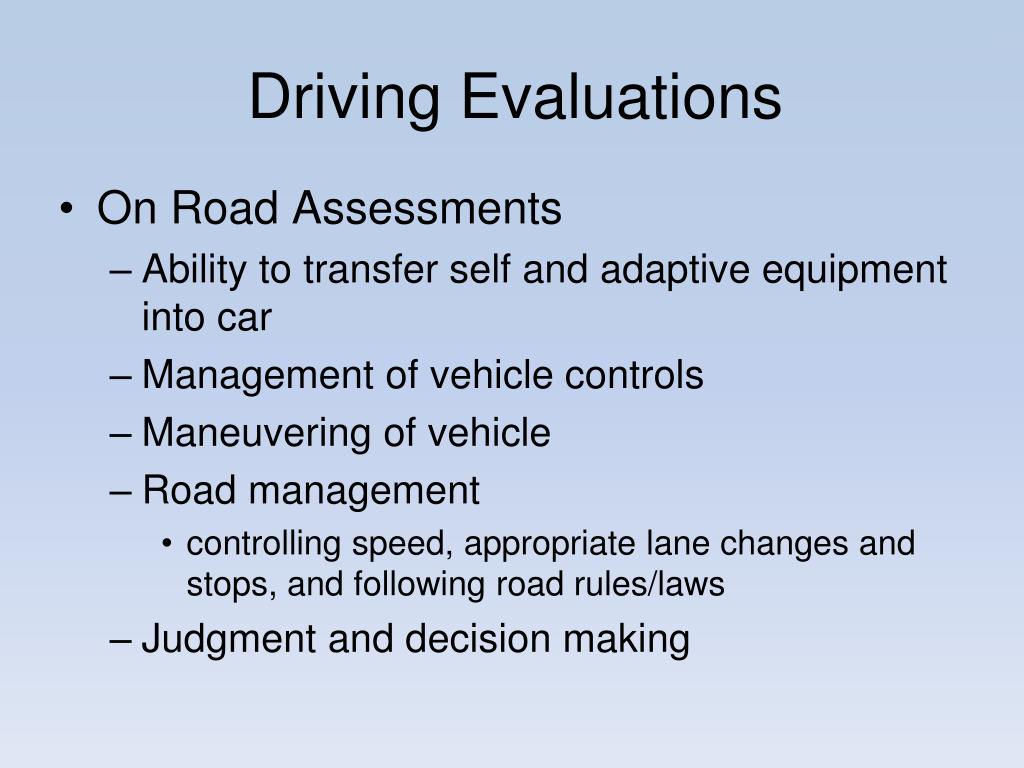 Driving Evaluations

• On Road Assessments
– Ability to transfer self and adaptive equipment into car
– Management of vehicle controls
– Maneuvering of vehicle
– Road management
• controlling speed, appropriate lane changes and stops, and following road rules/laws
– Judgment and decision making